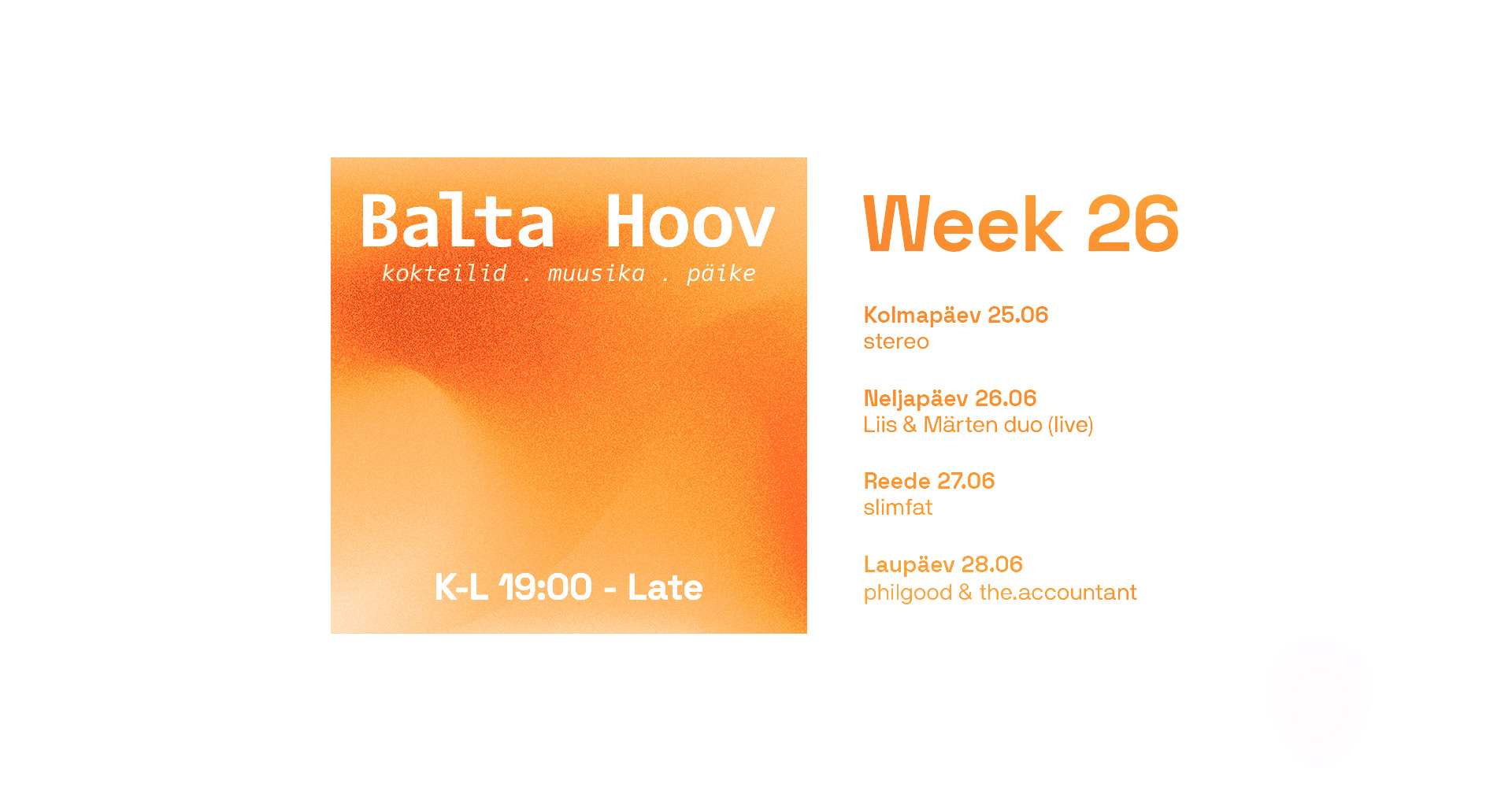 Balta Hoov
kokteilid . muusika . päike

K-L 19:00 - Late

Week 26

Kolmapäev 25.06
stereo

Neljapäev 26.06
Liis & Märten duo (live)

Reede 27.06
slimfat

Laupäev 28.06
philgood & the.accountant